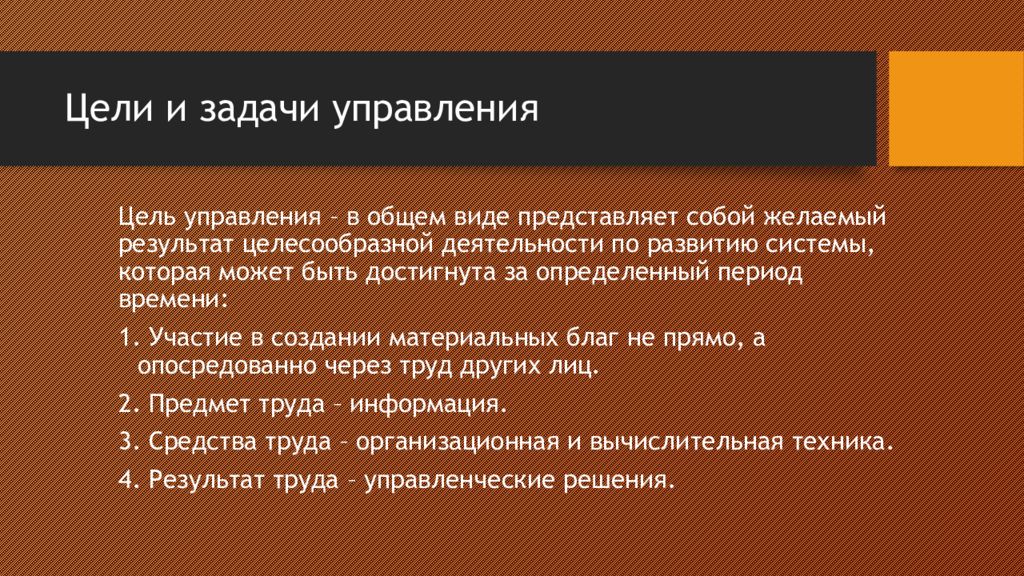 Цели и задачи управления

Цель управления – в общем виде представляет собой желаемый результат целесообразной деятельности по развитию системы, которая может быть достигнута за определенный период времени:

1. Участие в создании материальных благ не прямо, а опосредованно через труд других лиц.

2. Предмет труда – информация.

3. Средства труда – организационная и вычислительная техника.

4. Результат труда – управленческие решения.